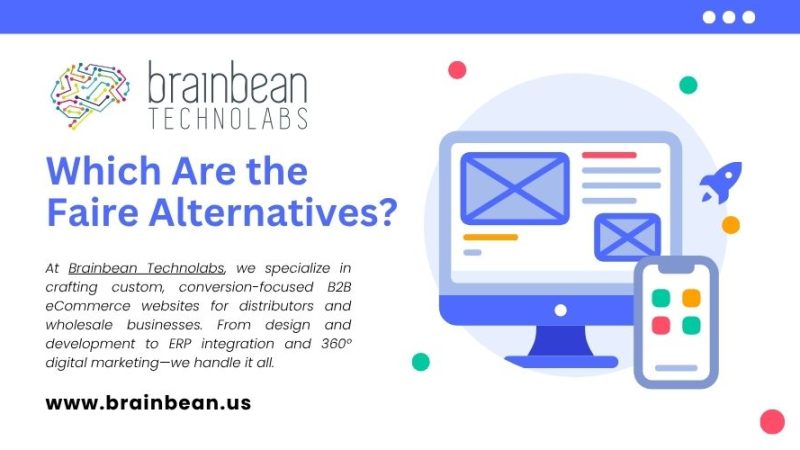 brainbean
TECHNOLABS

Which Are the Faire Alternatives?

At Brainbean Technolabs, we specialize in crafting custom, conversion-focused B2B eCommerce websites for distributors and wholesale businesses. From design and development to ERP integration and 360° digital marketing—we handle it all.

www.brainbean.us